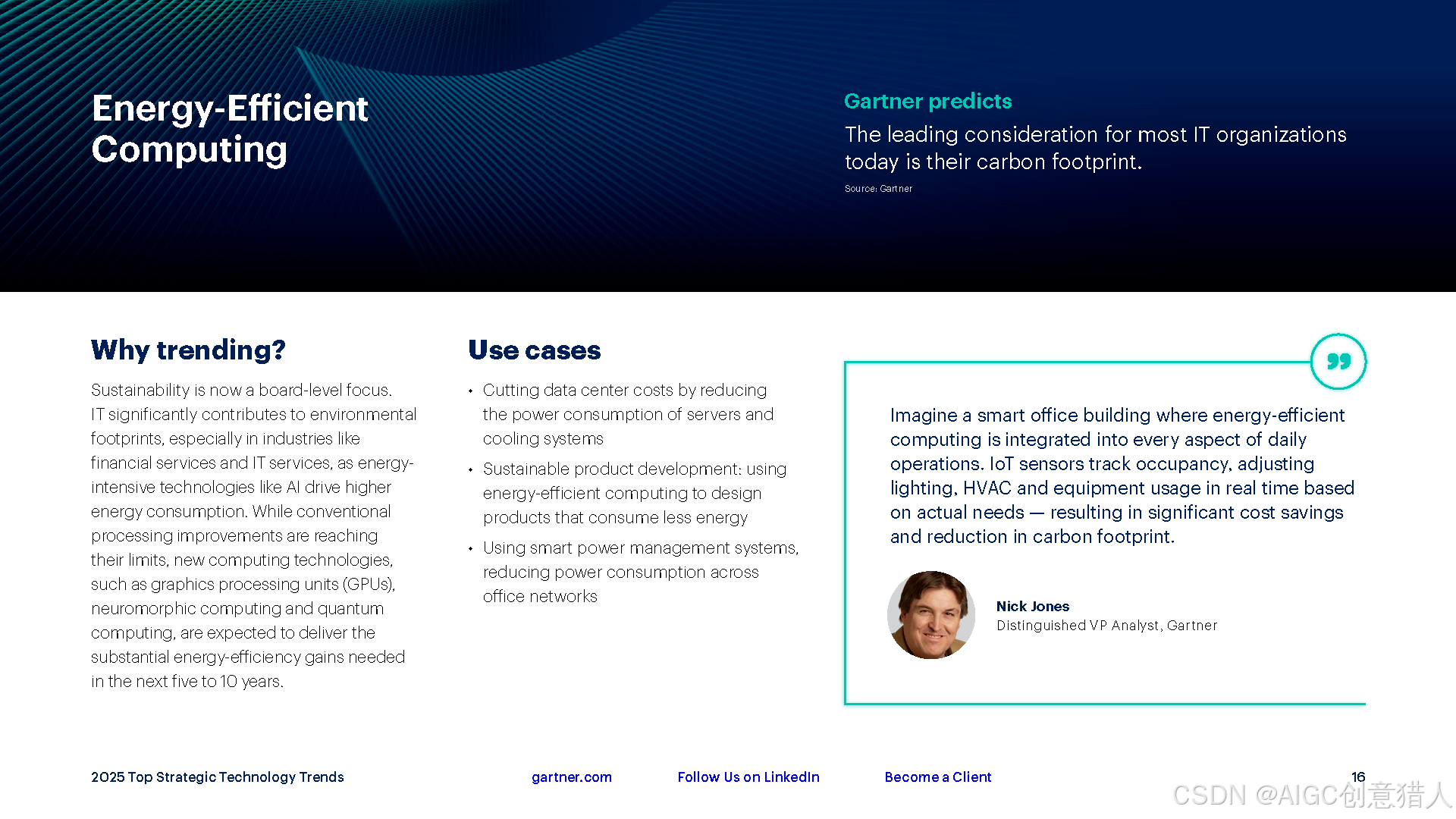 Energy-Efficient Computing

Gartner predicts
The leading consideration for most IT organizations today is their carbon footprint.
Source: Gartner

Why trending?
Sustainability is now a board-level focus. IT significantly contributes to environmental footprints, especially in industries like financial services and IT services, as energy-intensive technologies like AI drive higher energy consumption. While conventional processing improvements are reaching their limits, new computing technologies, such as graphics processing units (GPUs), neuromorphic computing and quantum computing, are expected to deliver the substantial energy-efficiency gains needed in the next five to 10 years.

Use cases
• Cutting data center costs by reducing the power consumption of servers and cooling systems
• Sustainable product development: using energy-efficient computing to design products that consume less energy
• Using smart power management systems, reducing power consumption across office networks

Imagine a smart office building where energy-efficient computing is integrated into every aspect of daily operations. IoT sensors track occupancy, adjusting lighting, HVAC and equipment usage in real time based on actual needs — resulting in significant cost savings and reduction in carbon footprint.

Nick Jones
Distinguished VP Analyst, Gartner

2025 Top Strategic Technology Trends
gartner.com
Follow Us on LinkedIn
Become a Client
16
CSDN @AIGC创意猎人